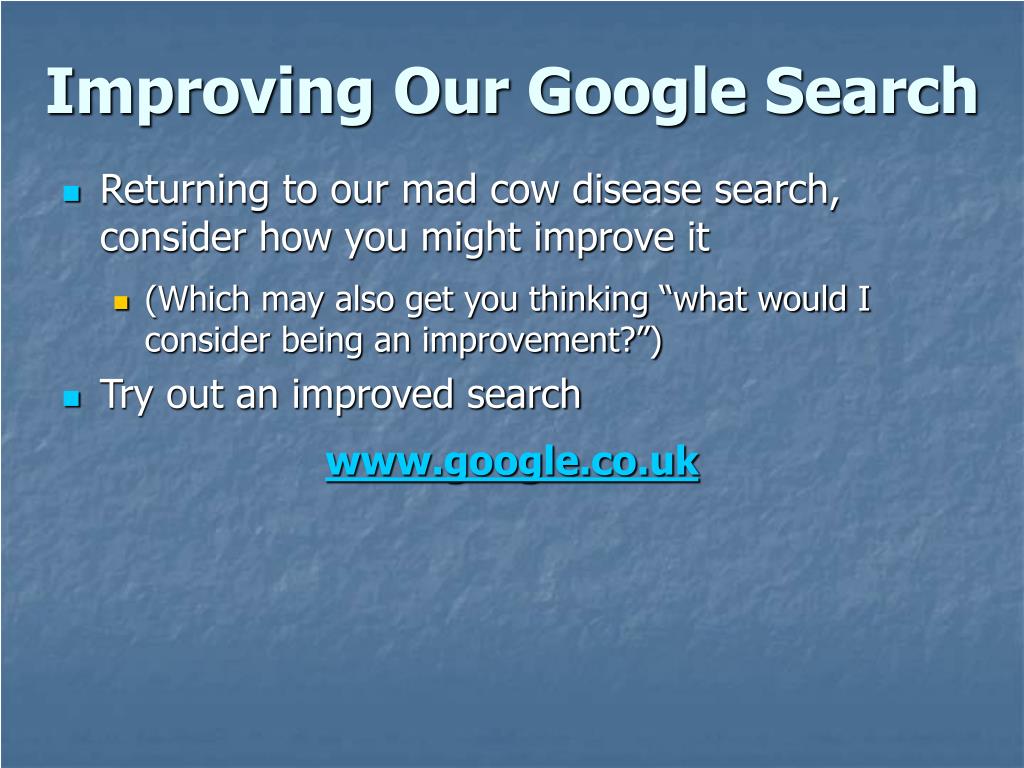 Improving Our Google Search

Returning to our mad cow disease search, consider how you might improve it

(Which may also get you thinking “what would I consider being an improvement?”)

Try out an improved search

www.google.co.uk